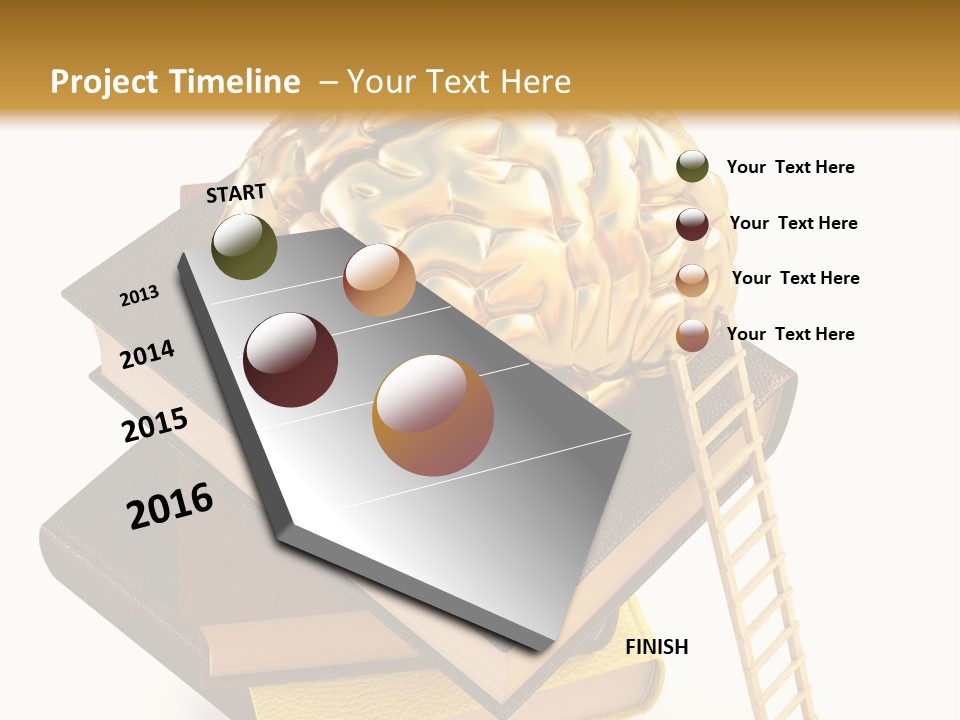 Project Timeline – Your Text Here

START

2013

2014

2015

2016

FINISH

Your Text Here

Your Text Here

Your Text Here

Your Text Here